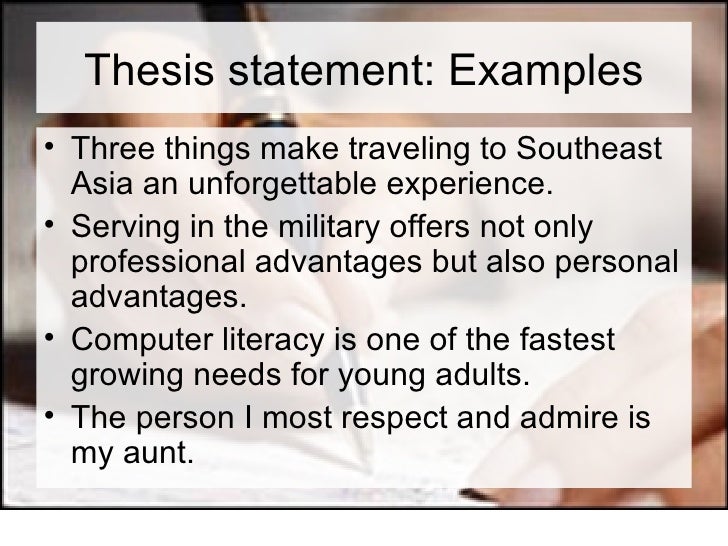 Thesis statement: Examples

• Three things make traveling to Southeast Asia an unforgettable experience.
• Serving in the military offers not only professional advantages but also personal advantages.
• Computer literacy is one of the fastest growing needs for young adults.
• The person I most respect and admire is my aunt.